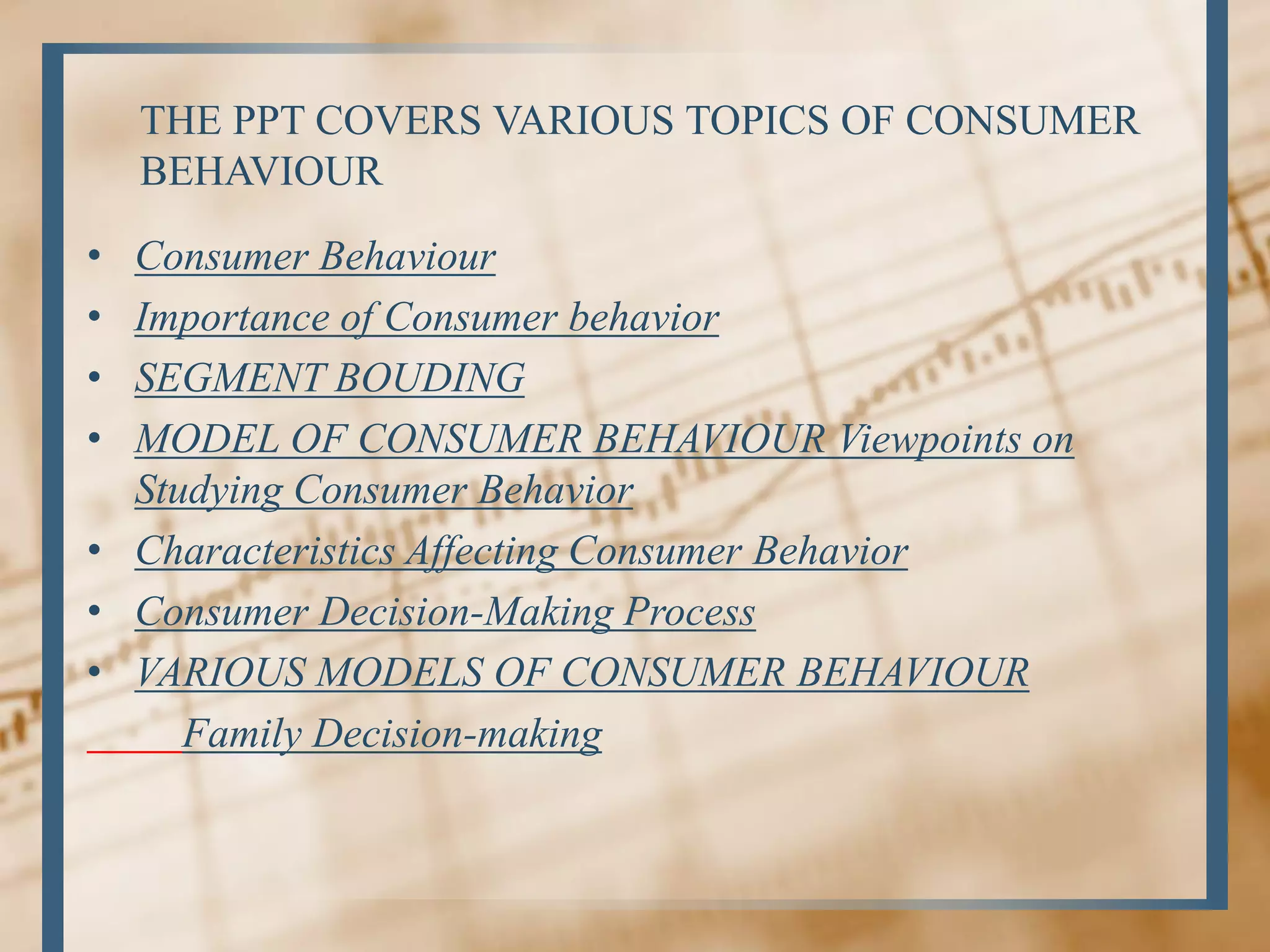 THE PPT COVERS VARIOUS TOPICS OF CONSUMER BEHAVIOUR

• Consumer Behaviour
• Importance of Consumer behavior
• SEGMENT BOUDING
• MODEL OF CONSUMER BEHAVIOUR Viewpoints on Studying Consumer Behavior
• Characteristics Affecting Consumer Behavior
• Consumer Decision-Making Process
• VARIOUS MODELS OF CONSUMER BEHAVIOUR

Family Decision-making